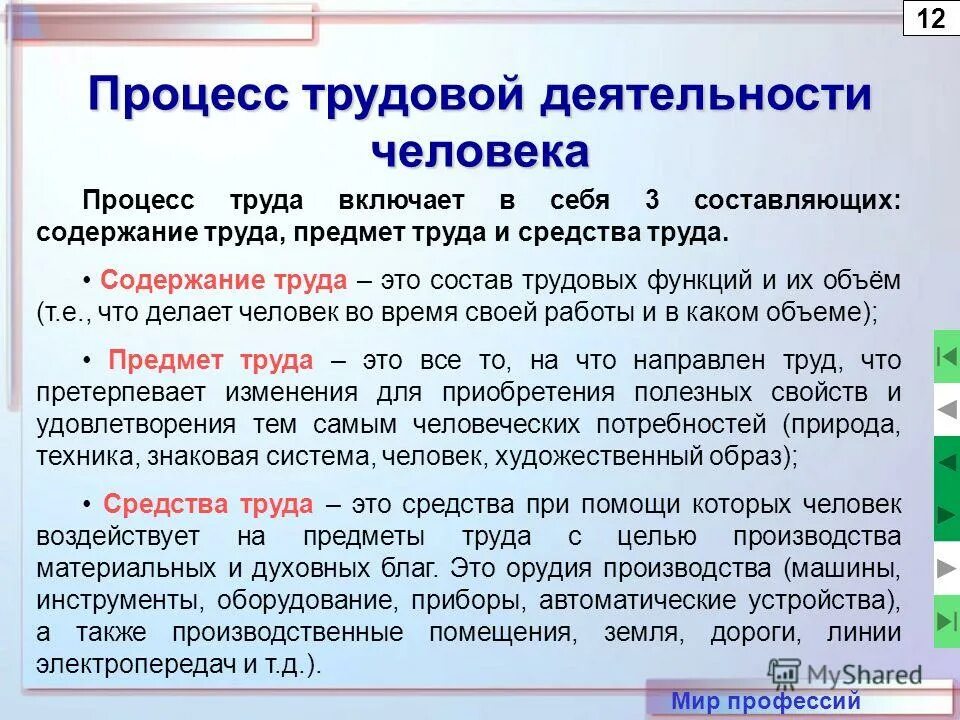 12

Процесс трудовой деятельности человека

Процесс труда включает в себя 3 составляющих: содержание труда, предмет труда и средства труда.

• Содержание труда – это состав трудовых функций и их объём (т.е., что делает человек во время своей работы и в каком объеме);

• Предмет труда – это все то, на что направлен труд, что претерпевает изменения для приобретения полезных свойств и удовлетворения тем самым человеческих потребностей (природа, техника, знаковая система, человек, художественный образ);

• Средства труда – это средства при помощи которых человек воздействует на предметы труда с целью производства материальных и духовных благ. Это орудия производства (машины, инструменты, оборудование, приборы, автоматические устройства), а также производственные помещения, земля, дороги, линии электропередач и т.д.).

MyShared

Мир профессий